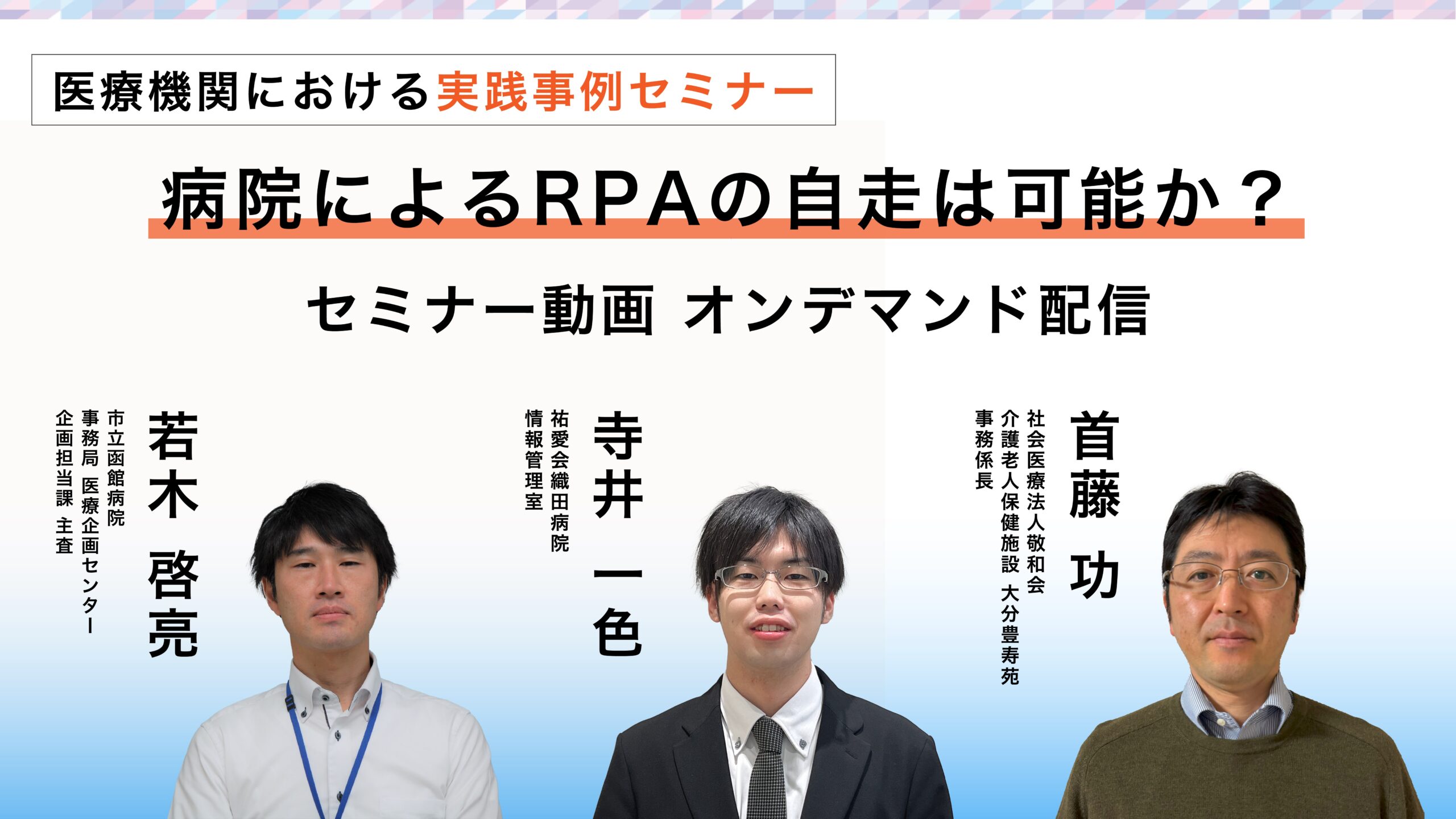 医療機関における実践事例セミナー

病院によるRPAの自走は可能か？

セミナー動画 オンデマンド配信

若木 啓亮

市立函館病院
事務局 医療企画センター
企画担当課 主査

寺井 一色

祐愛会織田病院
情報管理室

首藤 功

社会医療法人敬和会
介護老人保健施設 大分豊寿苑
事務係長